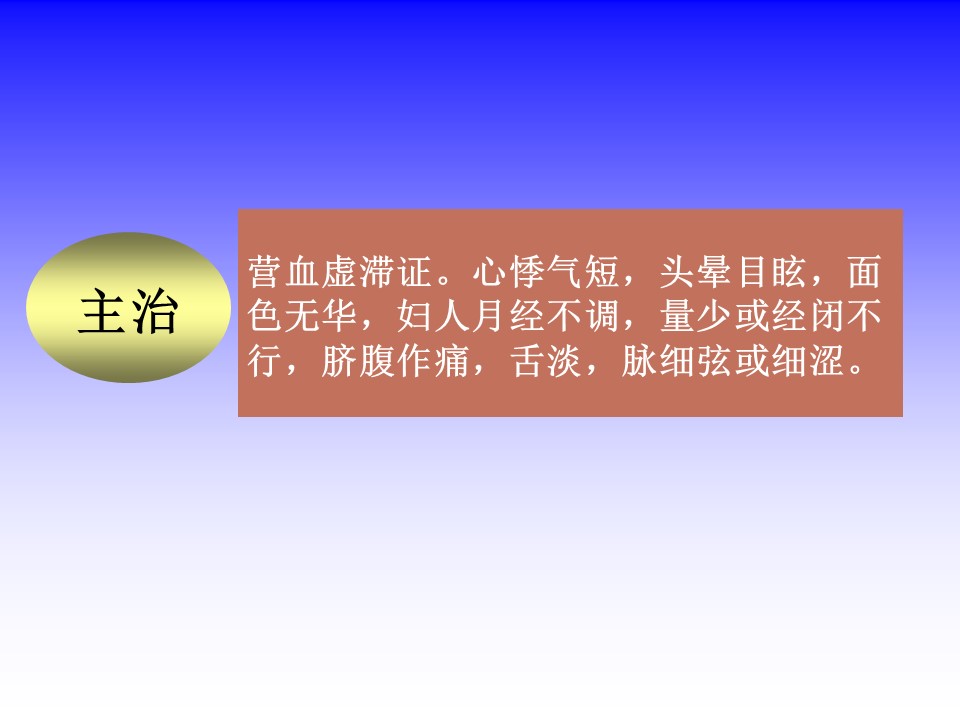 主治

营血虚滞证。心悸气短，头晕目眩，面色无华，妇人月经不调，量少或经闭不行，脐腹作痛，舌淡，脉细弦或细涩。